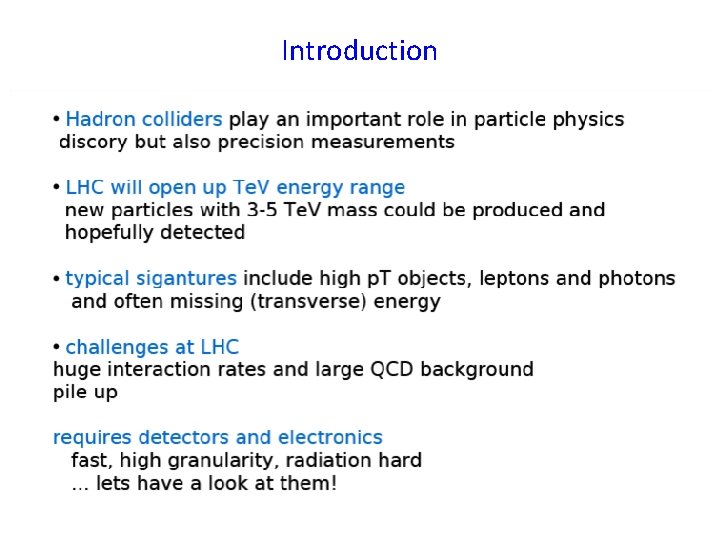 Introduction

• Hadron colliders play an important role in particle physics discory but also precision measurements

• LHC will open up TeV energy range
new particles with 3-5 TeV mass could be produced and hopefully detected

• typical sigantures include high pT objects, leptons and photons and often missing (transverse) energy

• challenges at LHC
huge interaction rates and large QCD background
pile up

requires detectors and electronics
fast, high granularity, radiation hard
... lets have a look at them!